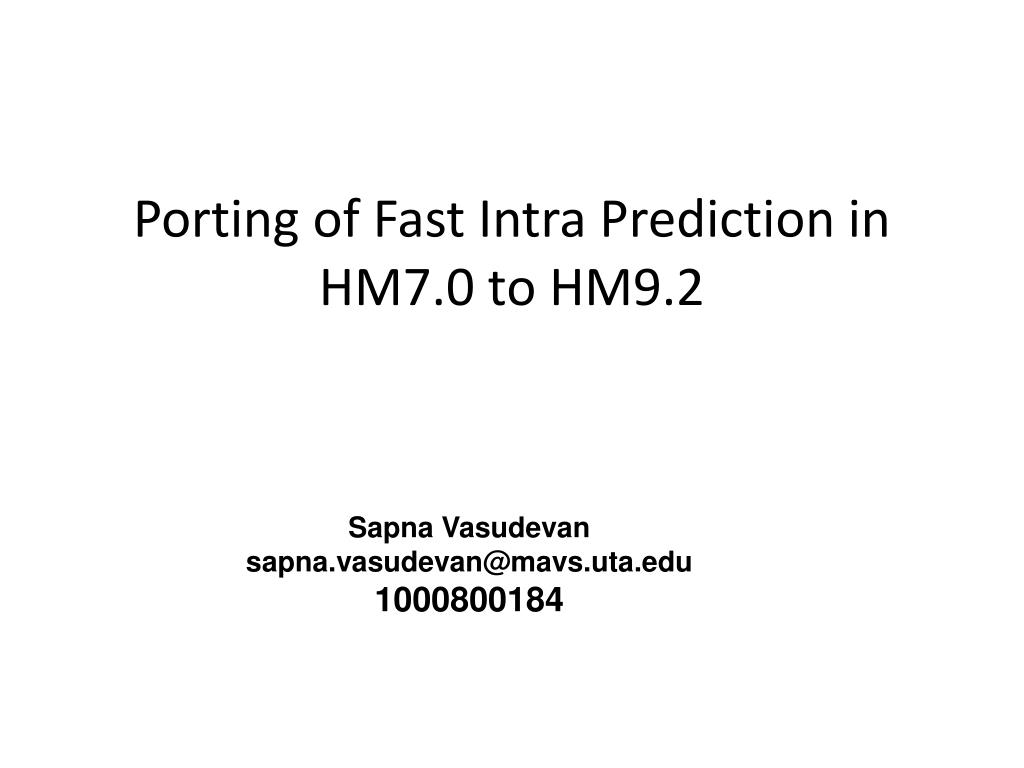 Porting of Fast Intra Prediction in HM7.0 to HM9.2

Sapna Vasudevan
sapna.vasudevan@mavs.uta.edu
1000800184